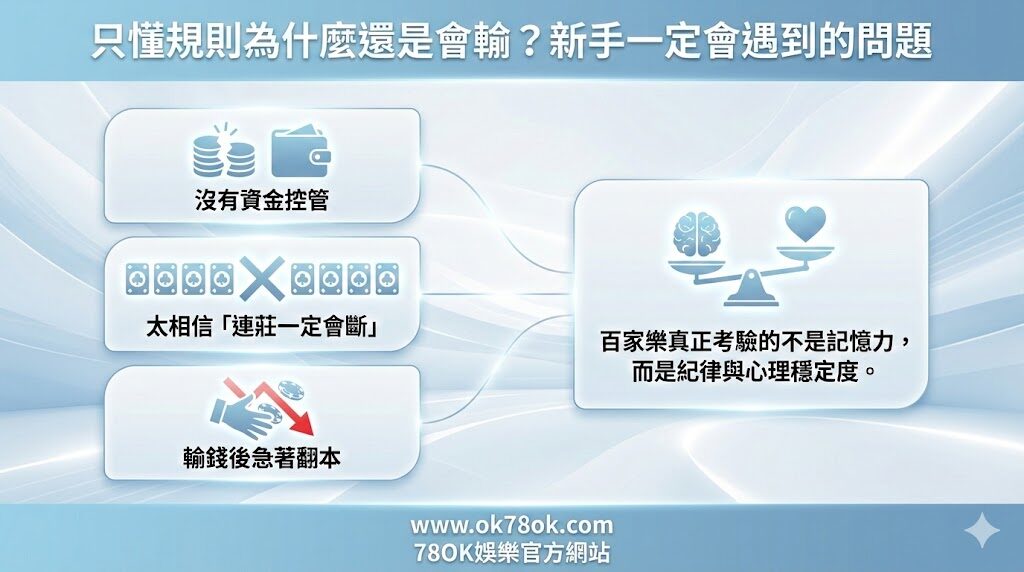 只懂規則為什麼還是會輸？新手一定會遇到的問題

沒有資金控管

太相信「連莊一定會斷」

輸錢後急著翻本

百家樂真正考驗的不是記憶力，而是紀律與心理穩定度。

www.ok78ok.com
78OK娛樂官方網站